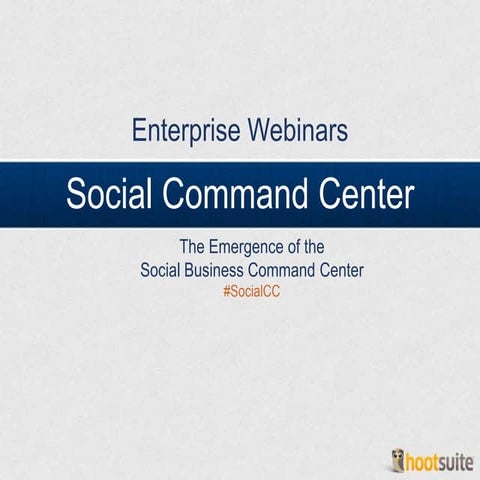 Enterprise Webinars

Social Command Center

The Emergence of the
Social Business Command Center
#SocialCC

hootsuite